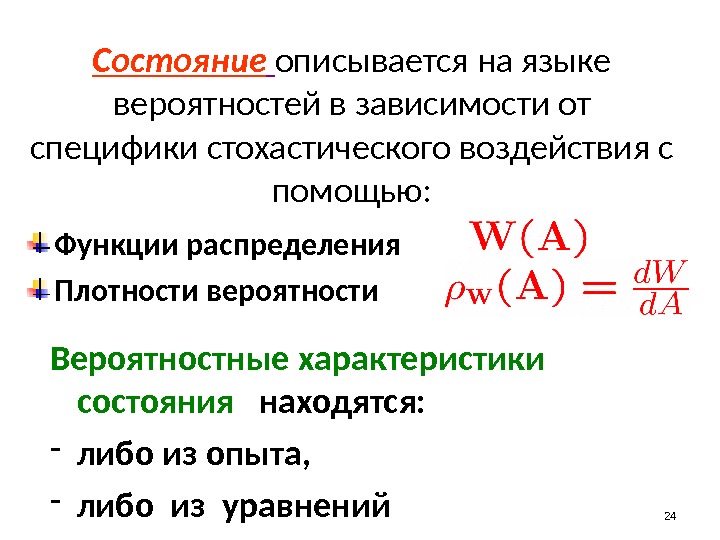 Состояние описывается на языке вероятностей в зависимости от специфики стохастического воздействия с помощью:

Функции распределения $\mathbf{W(A)}$

Плотности вероятности $\rho_{\mathbf{W}}(\mathbf{A}) = \frac{dW}{dA}$

Вероятностные характеристики состояния находятся:

- либо из опыта,

- либо из уравнений

24